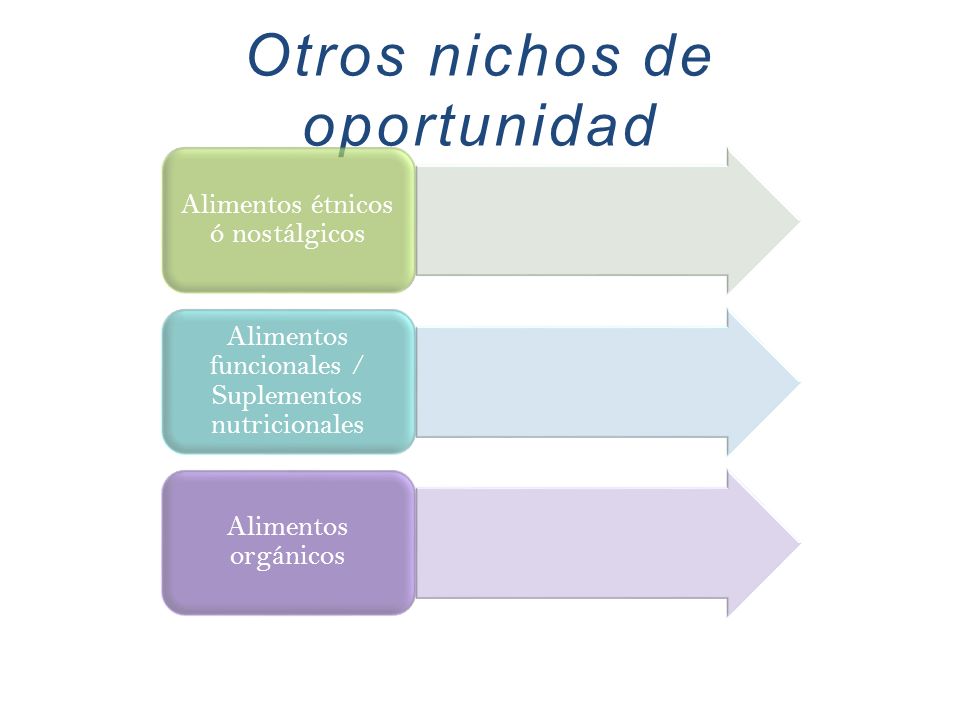 Otros nichos de oportunidad

Alimentos étnicos ó nostálgicos

Alimentos funcionales / Suplementos nutricionales

Alimentos orgánicos